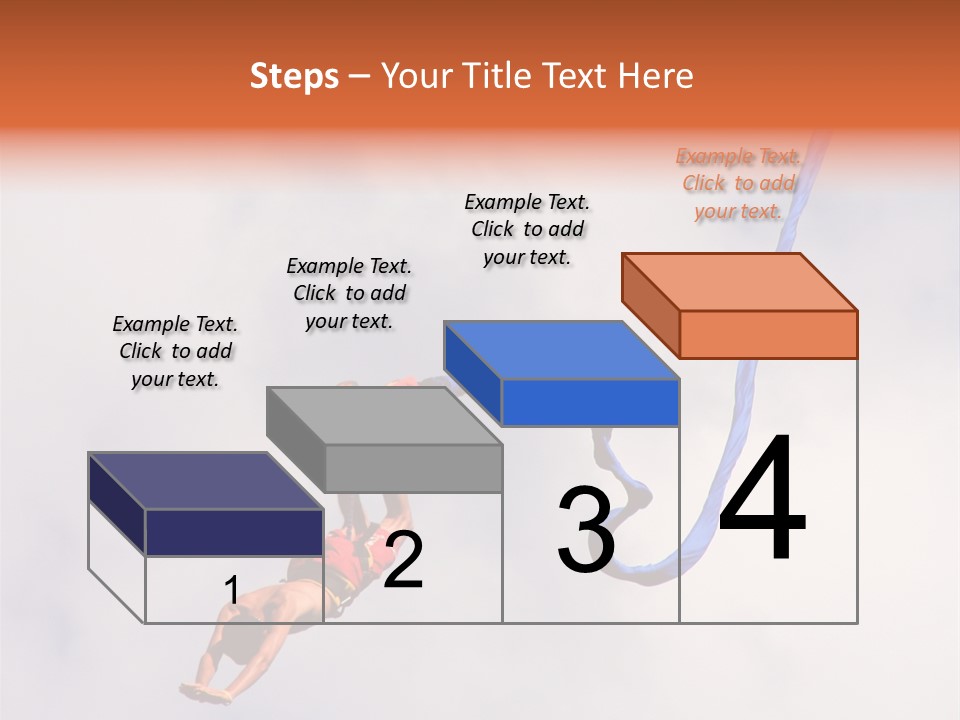 Steps – Your Title Text Here

Example Text. Click to add your text.

Example Text. Click to add your text.

Example Text. Click to add your text.

Example Text. Click to add your text.

1

2

3

4